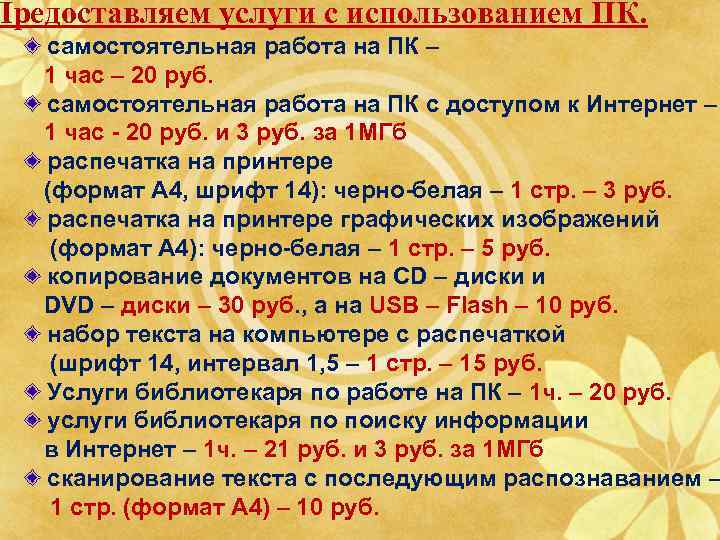 Предоставляем услуги с использованием ПК.

самостоятельная работа на ПК – 1 час – 20 руб.

самостоятельная работа на ПК с доступом к Интернет – 1 час - 20 руб. и 3 руб. за 1МГб

распечатка на принтере (формат А4, шрифт 14): черно-белая – 1 стр. – 3 руб.

распечатка на принтере графических изображений (формат А4): черно-белая – 1 стр. – 5 руб.

копирование документов на CD – диски и DVD – диски – 30 руб., а на USB – Flash – 10 руб.

набор текста на компьютере с распечаткой (шрифт 14, интервал 1,5 – 1 стр. – 15 руб.

Услуги библиотекаря по работе на ПК – 1ч. – 20 руб.

услуги библиотекаря по поиску информации в Интернет – 1ч. – 21 руб. и 3 руб. за 1МГб

сканирование текста с последующим распознаванием – 1 стр. (формат А4) – 10 руб.